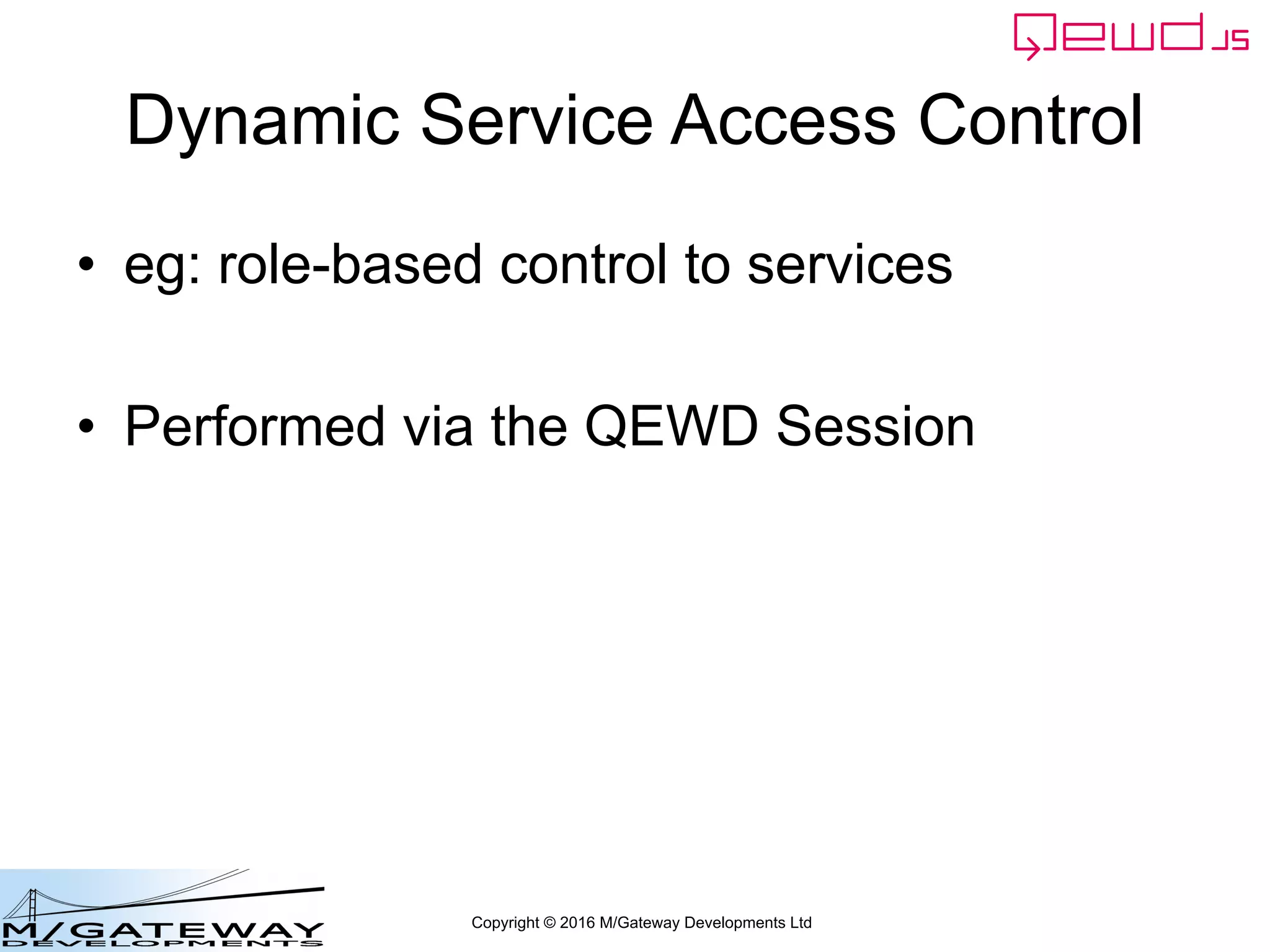 QEWD.JS

Dynamic Service Access Control

• eg: role-based control to services

• Performed via the QEWD Session

M/GATEWAY DEVELOPMENTS

Copyright © 2016 M/Gateway Developments Ltd